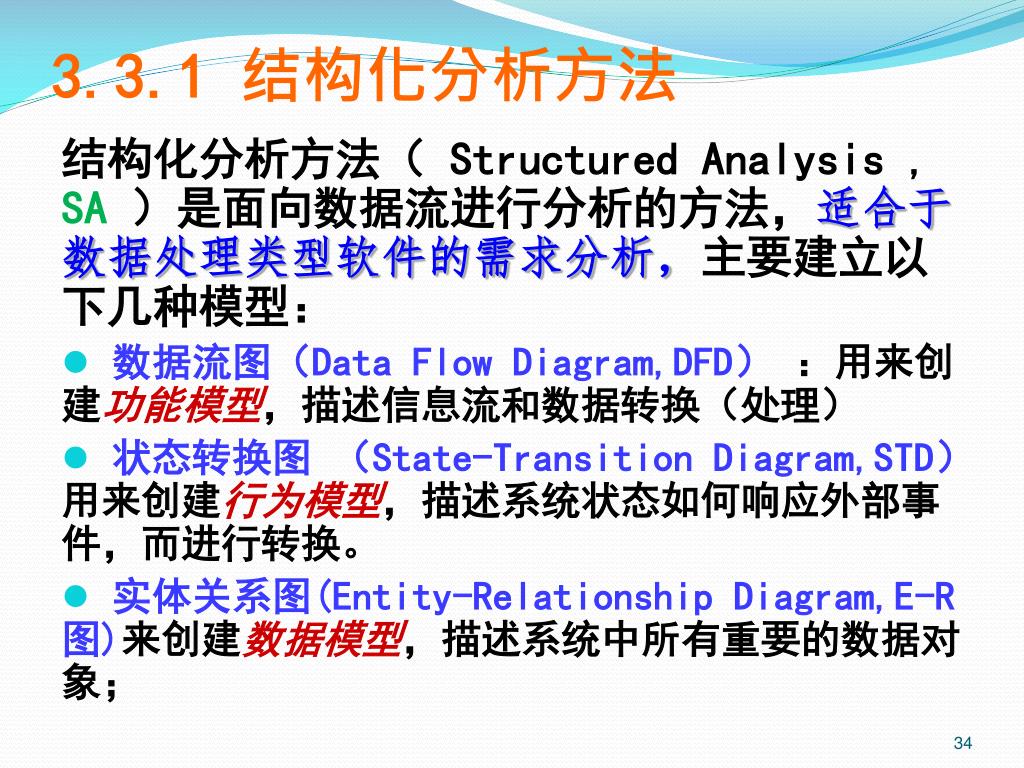 3.3.1 结构化分析方法

结构化分析方法（ Structured Analysis ，SA ）是面向数据流进行分析的方法，适合于数据处理类型软件的需求分析，主要建立以下几种模型：

● 数据流图（Data Flow Diagram,DFD） ：用来创建功能模型，描述信息流和数据转换（处理）

● 状态转换图 （State-Transition Diagram,STD）用来创建行为模型，描述系统状态如何响应外部事件，而进行转换。

● 实体关系图(Entity-Relationship Diagram,E-R图)来创建数据模型，描述系统中所有重要的数据对象；

34